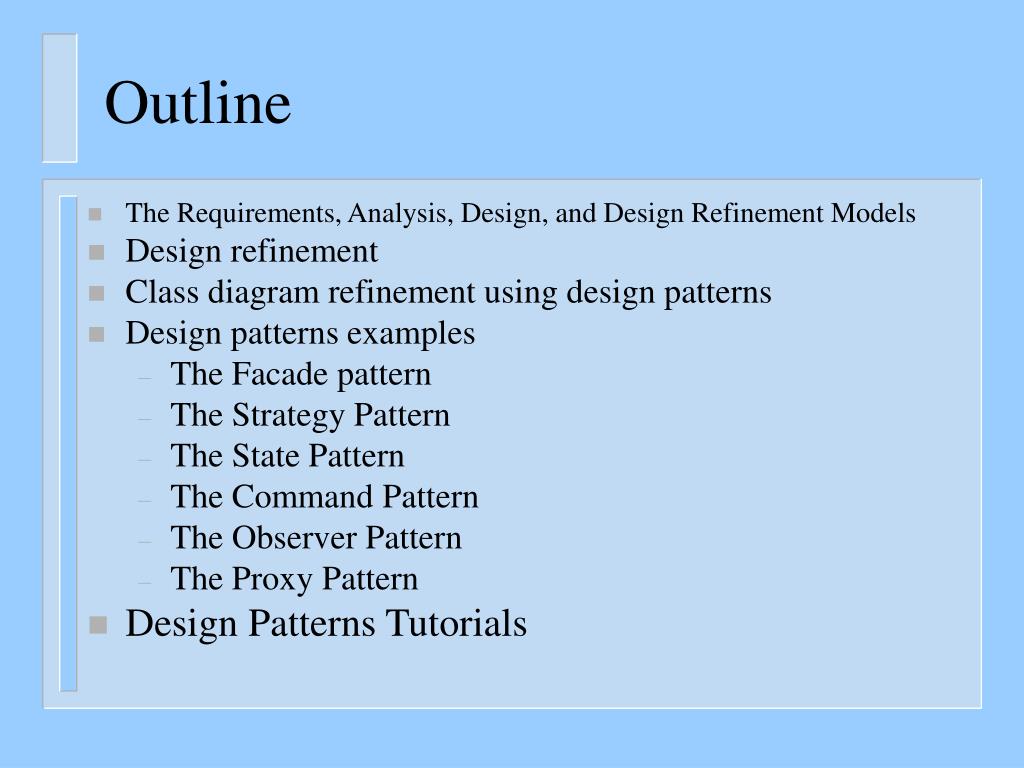 Outline

- The Requirements, Analysis, Design, and Design Refinement Models
- Design refinement
- Class diagram refinement using design patterns
- Design patterns examples
  – The Facade pattern
  – The Strategy Pattern
  – The State Pattern
  – The Command Pattern
  – The Observer Pattern
  – The Proxy Pattern
- Design Patterns Tutorials